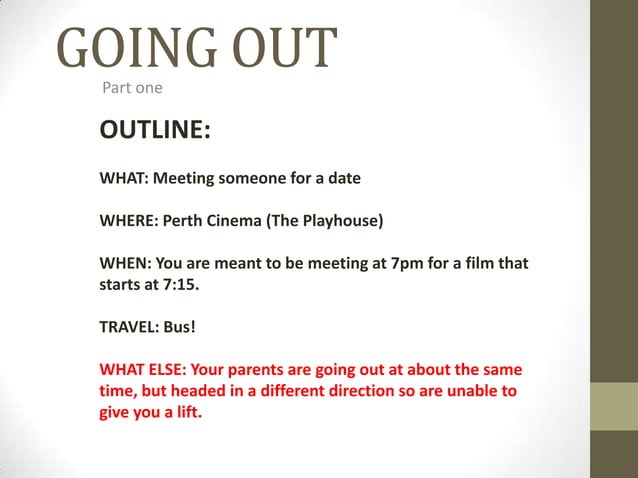 GOING OUT

Part one

OUTLINE:

WHAT: Meeting someone for a date

WHERE: Perth Cinema (The Playhouse)

WHEN: You are meant to be meeting at 7pm for a film that starts at 7:15.

TRAVEL: Bus!

WHAT ELSE: Your parents are going out at about the same time, but headed in a different direction so are unable to give you a lift.